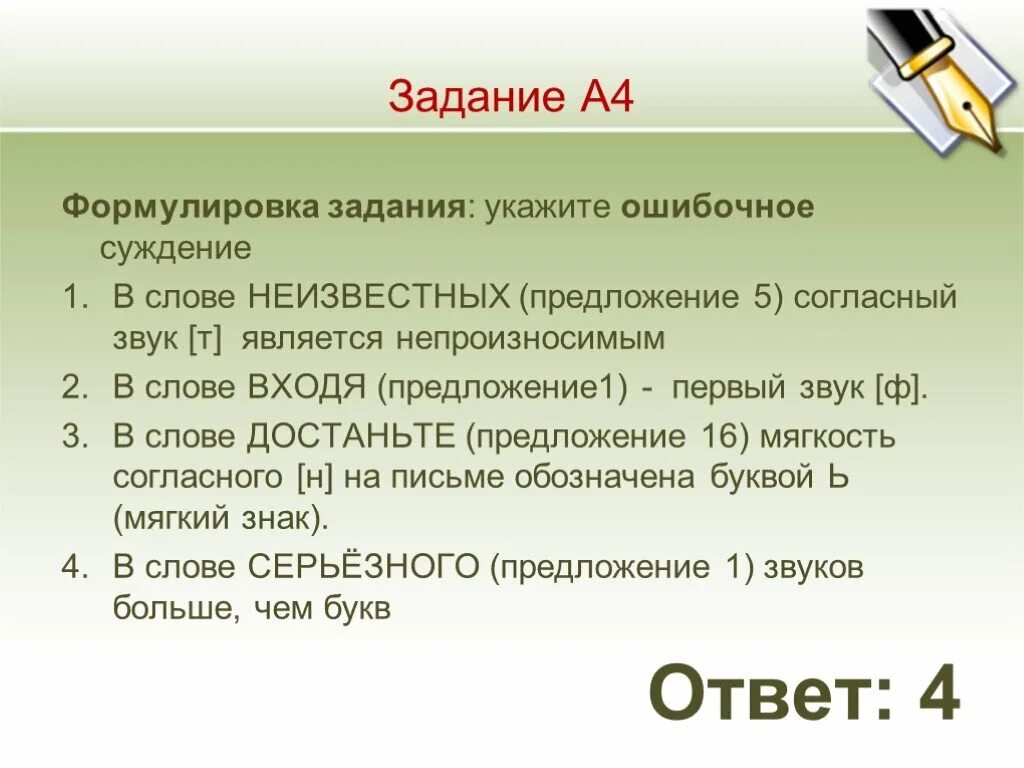 Задание А4

Формулировка задания: укажите ошибочное суждение

1. В слове НЕИЗВЕСТНЫХ (предложение 5) согласный звук [т] является непроизносимым
2. В слове ВХОДЯ (предложение1) - первый звук [ф].
3. В слове ДОСТАНЬТЕ (предложение 16) мягкость согласного [н] на письме обозначена буквой Ь (мягкий знак).
4. В слове СЕРЬЁЗНОГО (предложение 1) звуков больше, чем букв

Ответ: 4